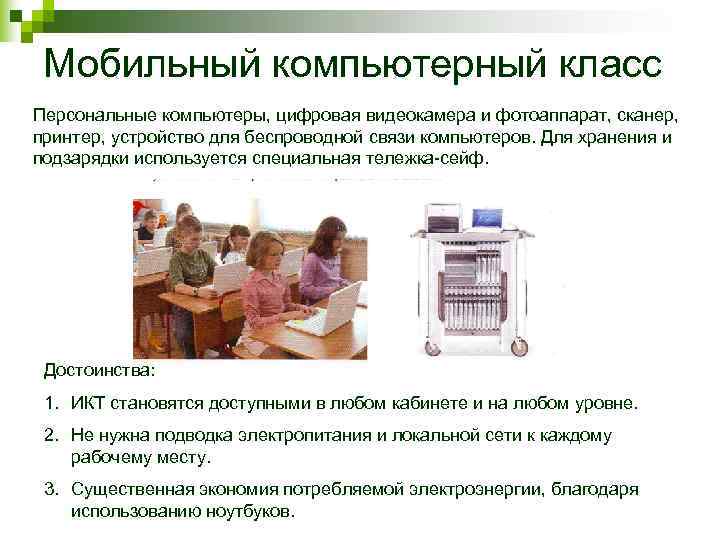 Мобильный компьютерный класс

Персональные компьютеры, цифровая видеокамера и фотоаппарат, сканер, принтер, устройство для беспроводной связи компьютеров. Для хранения и подзарядки используется специальная тележка-сейф.

Достоинства:

1. ИКТ становятся доступными в любом кабинете и на любом уровне.
2. Не нужна подводка электропитания и локальной сети к каждому рабочему месту.
3. Существенная экономия потребляемой электроэнергии, благодаря использованию ноутбуков.